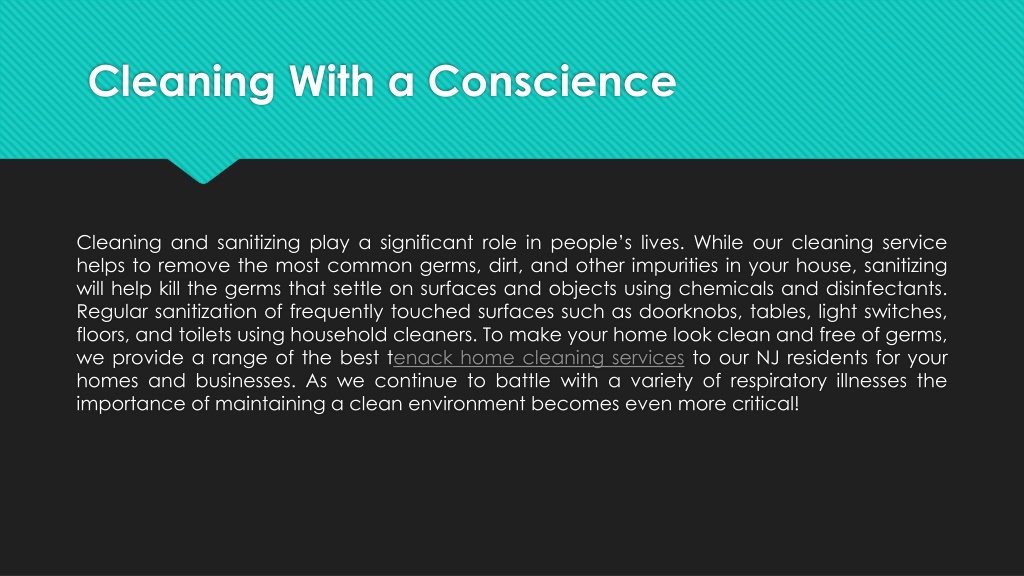 Cleaning With a Conscience

Cleaning and sanitizing play a significant role in people's lives. While our cleaning service helps to remove the most common germs, dirt, and other impurities in your house, sanitizing will help kill the germs that settle on surfaces and objects using chemicals and disinfectants. Regular sanitization of frequently touched surfaces such as doorknobs, tables, light switches, floors, and toilets using household cleaners. To make your home look clean and free of germs, we provide a range of the best tenack home cleaning services to our NJ residents for your homes and businesses. As we continue to battle with a variety of respiratory illnesses the importance of maintaining a clean environment becomes even more critical!